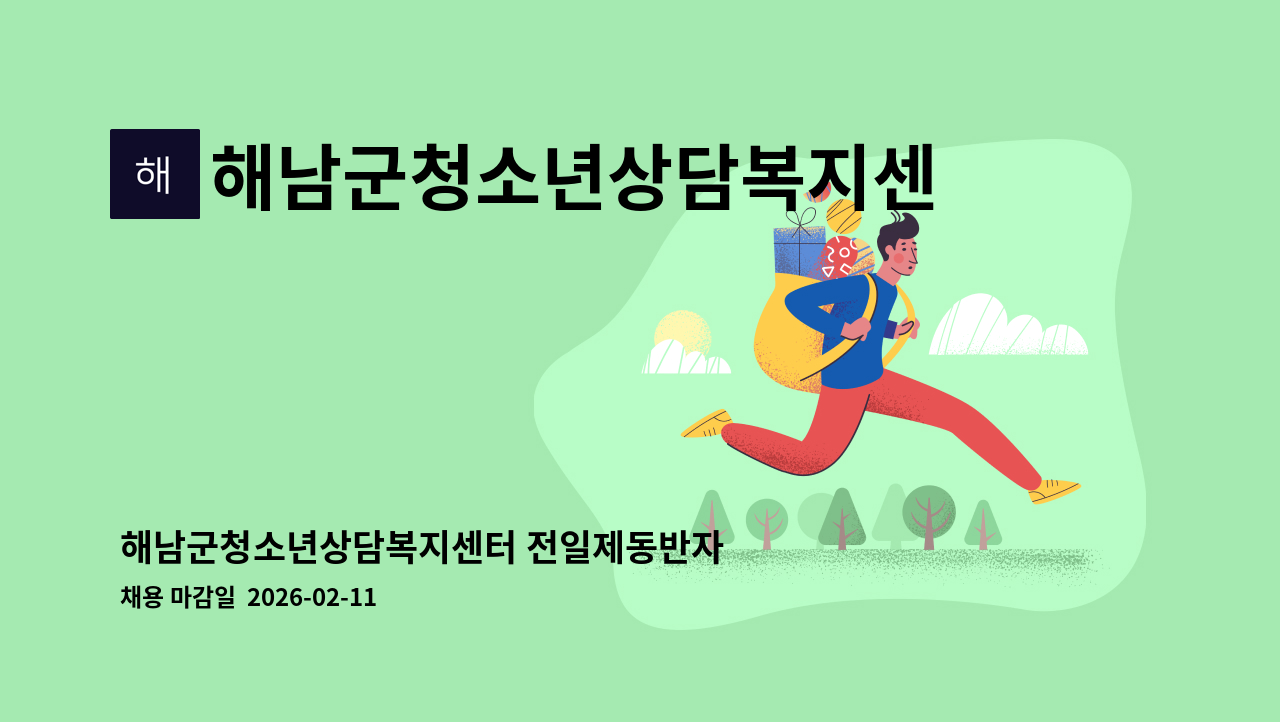 해

해남군청소년상담복지센

해남군청소년상담복지센터 전일제동반자

채용 마감일 2026-02-11